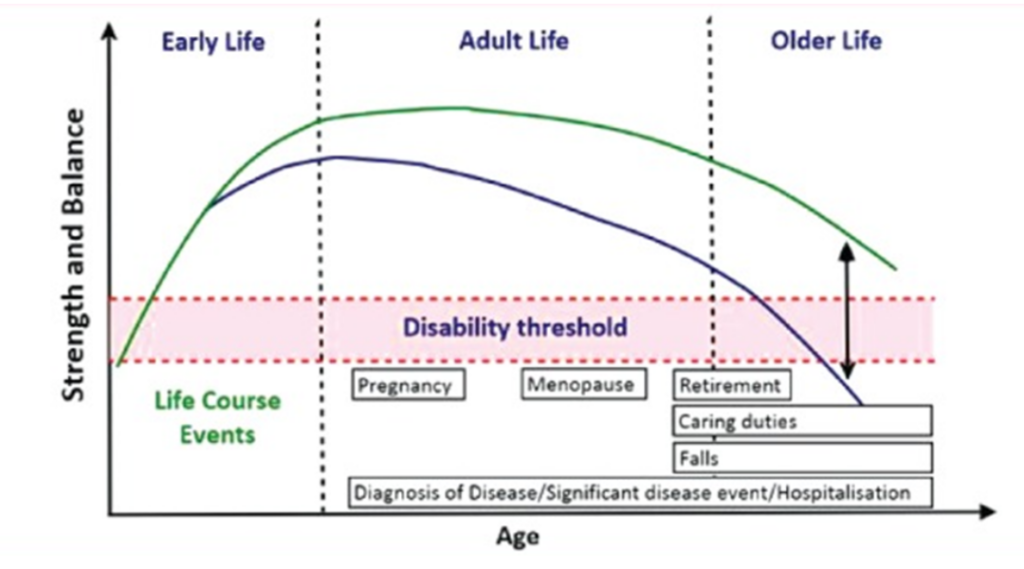 Early Life

Adult Life

Older Life

Strength and Balance

Disability threshold

Life Course Events

Pregnancy

Menopause

Retirement

Caring duties

Falls

Diagnosis of Disease/Significant disease event/Hospitalisation

Age